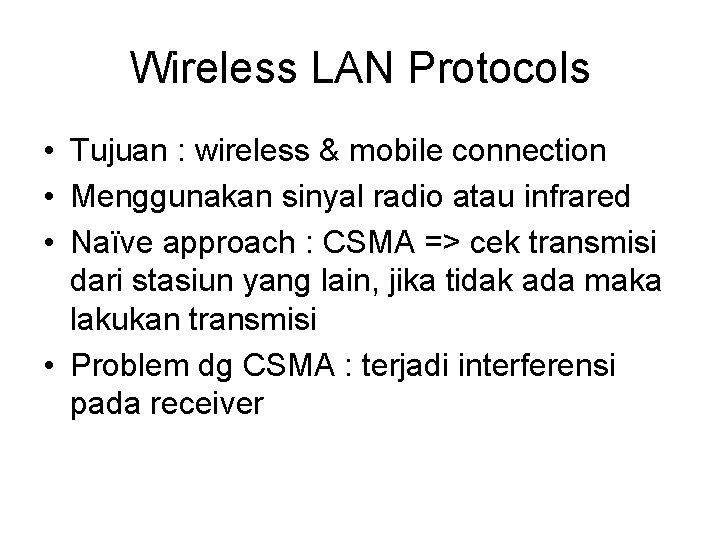 Wireless LAN Protocols

• Tujuan : wireless & mobile connection
• Menggunakan sinyal radio atau infrared
• Naïve approach : CSMA => cek transmisi dari stasiun yang lain, jika tidak ada maka lakukan transmisi
• Problem dg CSMA : terjadi interferensi pada receiver